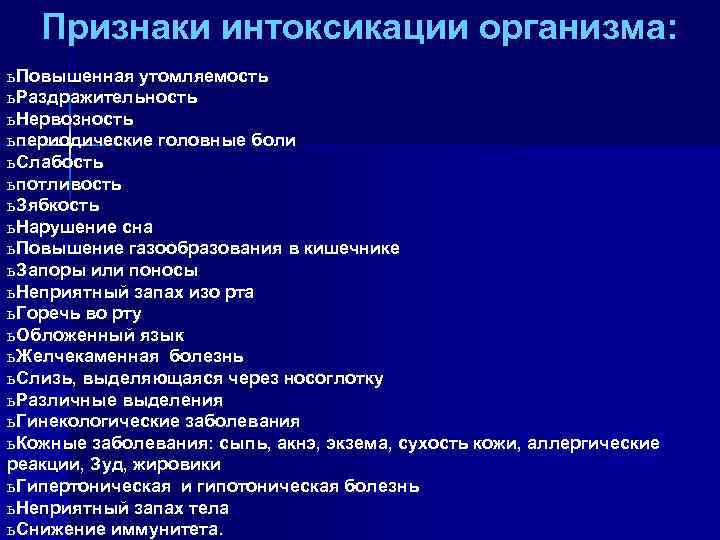 Признаки интоксикации организма:

ьПовышенная утомляемость
ьРаздражительность
ьНервозность
ьпериодические головные боли
ьСлабость
ьпотливость
ьЗябкость
ьНарушение сна
ьПовышение газообразования в кишечнике
ьЗапоры или поносы
ьНеприятный запах изо рта
ьГоречь во рту
ьОбложенный язык
ьЖелчекаменная болезнь
ьСлизь, выделяющаяся через носоглотку
ьРазличные выделения
ьГинекологические заболевания
ьКожные заболевания: сыпь, акнэ, экзема, сухость кожи, аллергические реакции, Зуд, жировики
ьГипертоническая и гипотоническая болезнь
ьНеприятный запах тела
ьСнижение иммунитета.